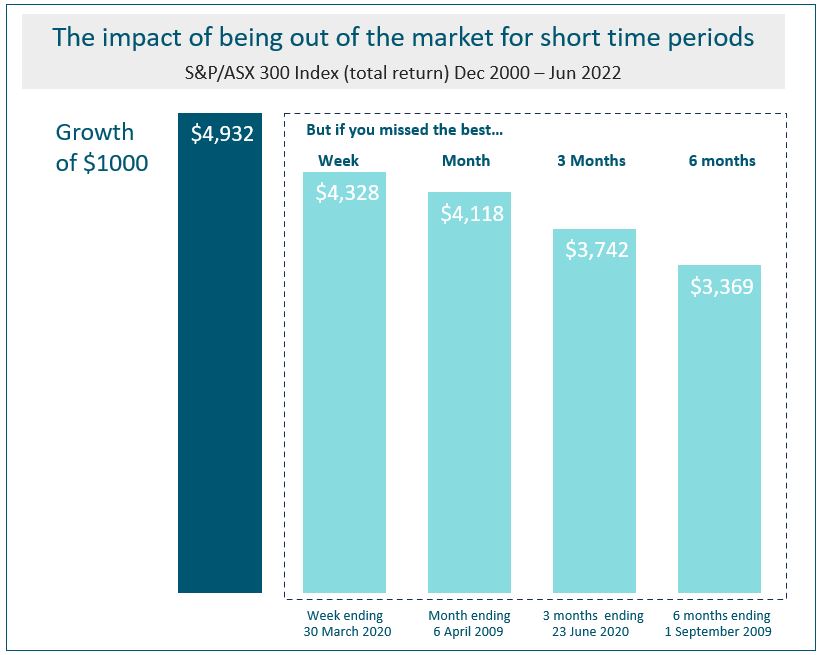 The impact of being out of the market for short time periods
S&P/ASX 300 Index (total return) Dec 2000 – Jun 2022

Growth of $1000

$4,932

But if you missed the best…

Week
$4,328

Month
$4,118

3 Months
$3,742

6 months
$3,369

Week ending 30 March 2020

Month ending 6 April 2009

3 months ending 23 June 2020

6 months ending 1 September 2009